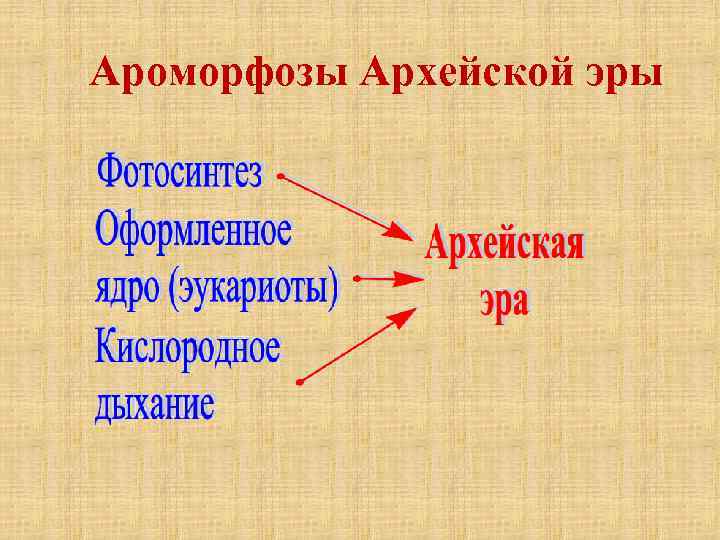 Ароморфозы Архейской эры

Фотосинтез
Оформленное ядро (эукариоты)
Кислородное дыхание

Архейская эра